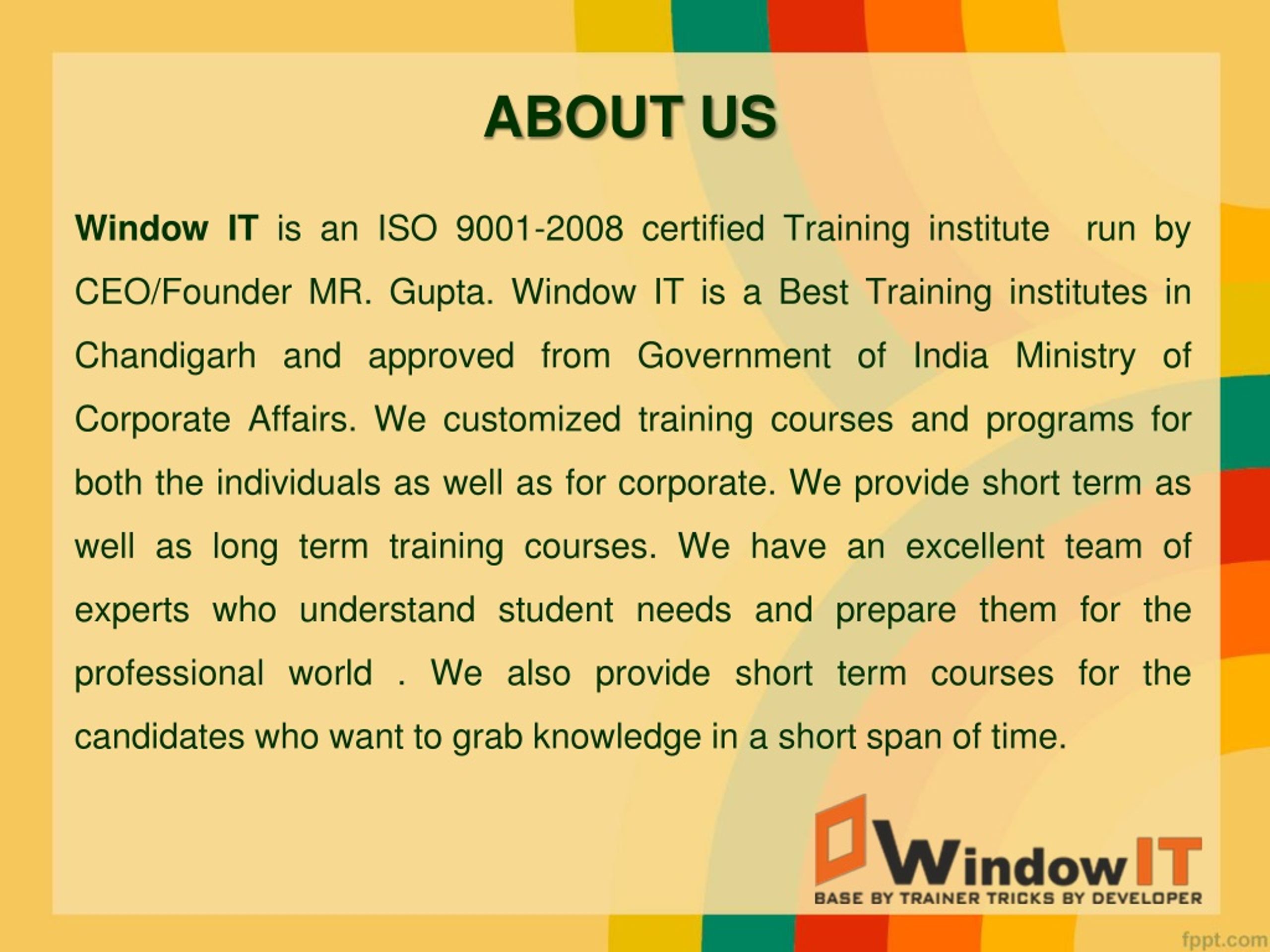 ABOUT US

Window IT is an ISO 9001-2008 certified Training institute run by CEO/Founder MR. Gupta. Window IT is a Best Training institutes in Chandigarh and approved from Government of India Ministry of Corporate Affairs. We customized training courses and programs for both the individuals as well as for corporate. We provide short term as well as long term training courses. We have an excellent team of experts who understand student needs and prepare them for the professional world . We also provide short term courses for the candidates who want to grab knowledge in a short span of time.

Window IT
BASE BY TRAINER TRICKS BY DEVELOPER

fppt.com